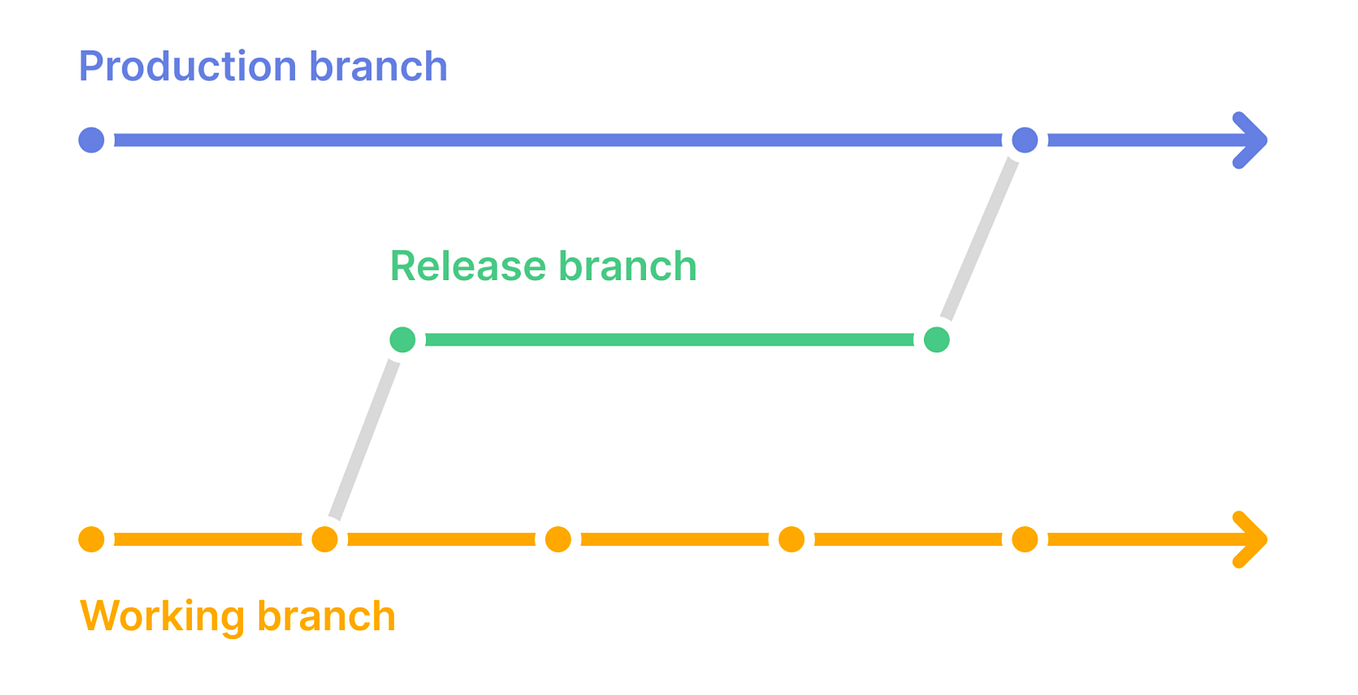 Production branch

Release branch

Working branch